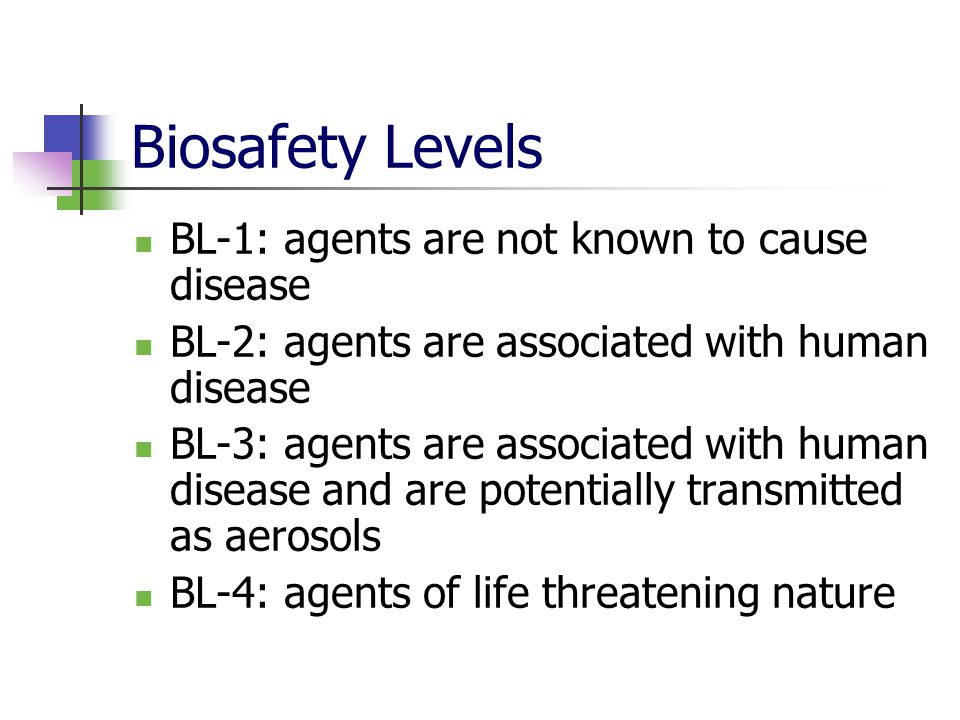 Biosafety Levels

- BL-1: agents are not known to cause disease
- BL-2: agents are associated with human disease
- BL-3: agents are associated with human disease and are potentially transmitted as aerosols
- BL-4: agents of life threatening nature